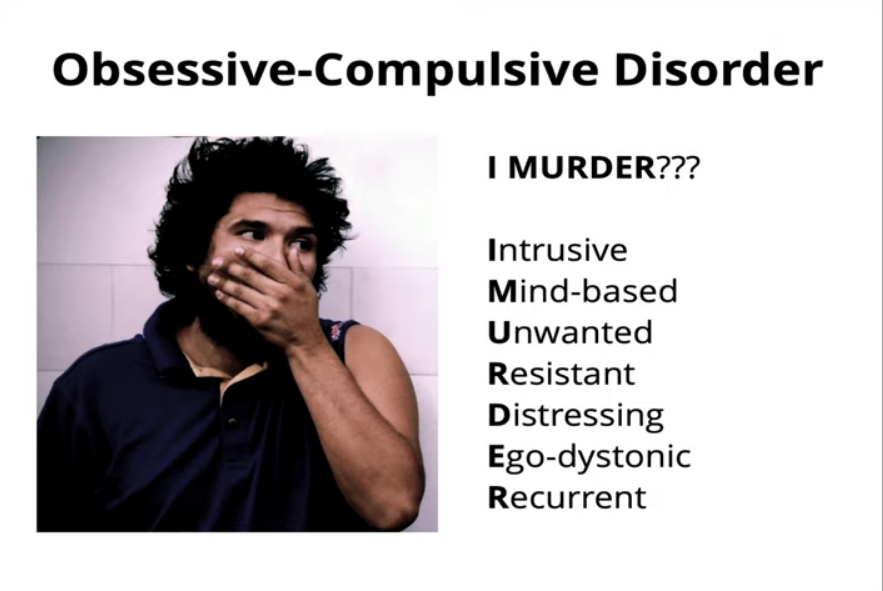 Obsessive-Compulsive Disorder

I MURDER???

Intrusive
Mind-based
Unwanted
Resistant
Distressing
Ego-dystonic
Recurrent